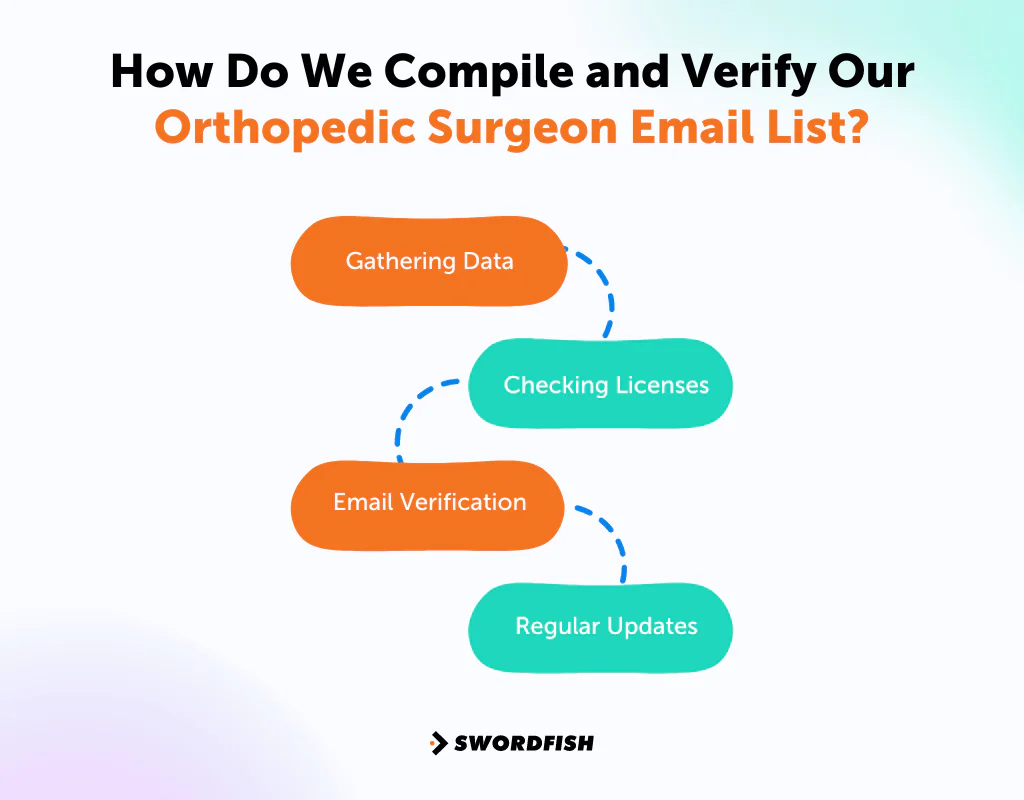 How Do We Compile and Verify Our Orthopedic Surgeon Email List?

Gathering Data

Checking Licenses

Email Verification

Regular Updates

SWORDFISH